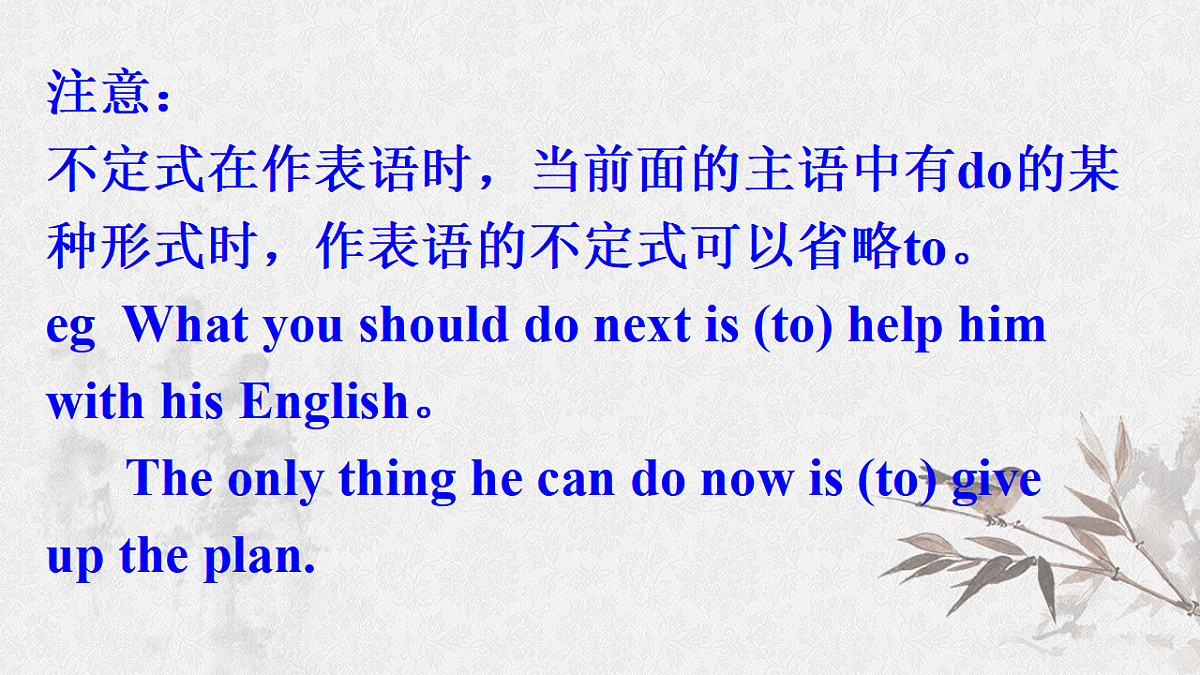 注意：
不定式在作表语时，当前面的主语中有do的某种形式时，作表语的不定式可以省略to。
eg What you should do next is (to) help him with his English。
The only thing he can do now is (to) give up the plan.